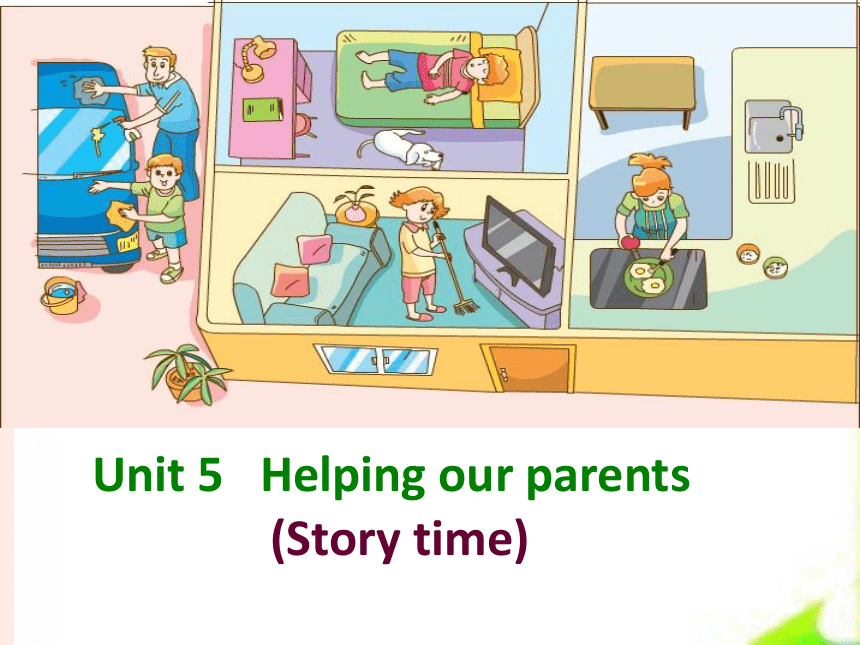 Unit 5 Helping our parents

(Story time)